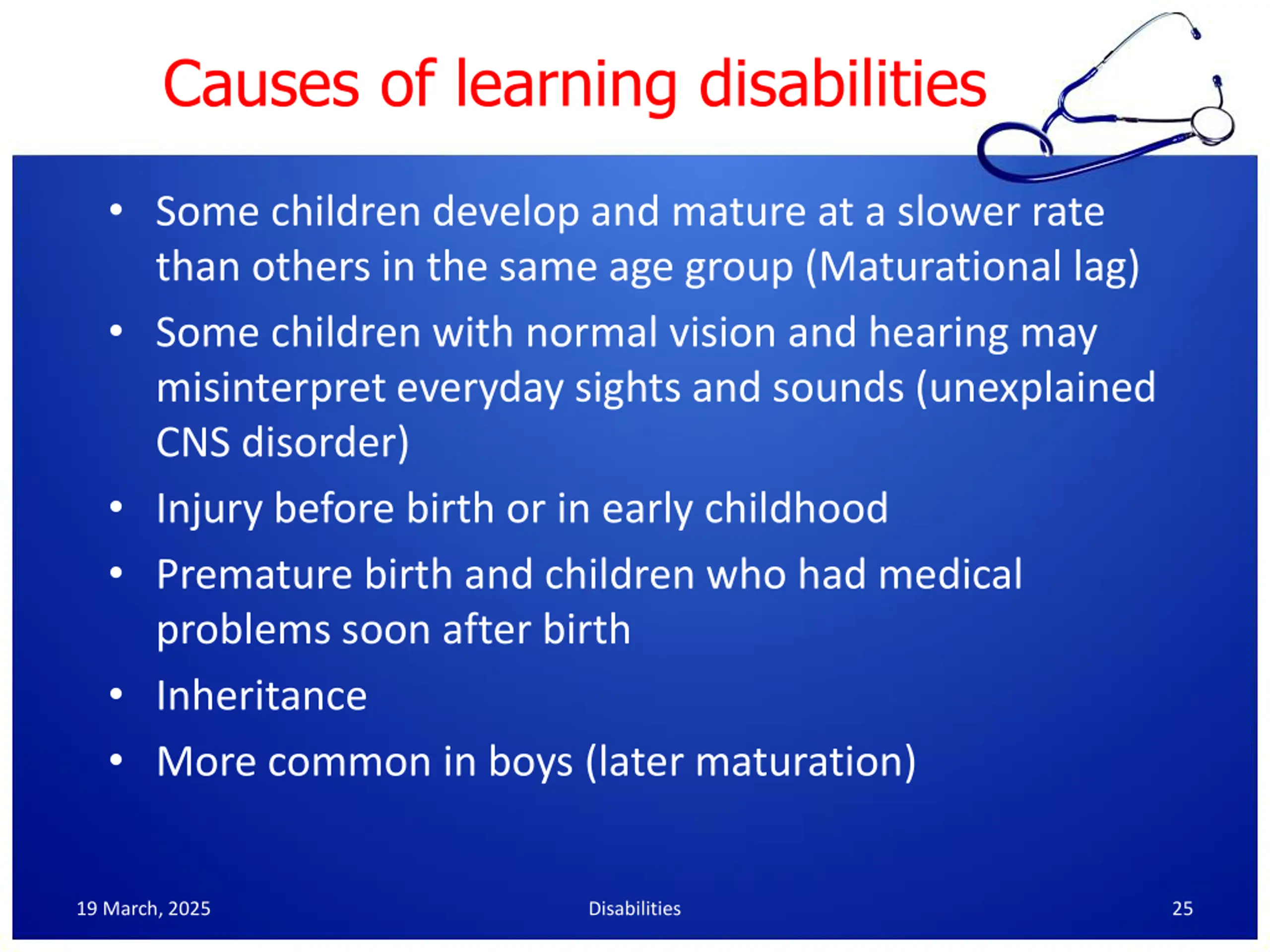 Causes of learning disabilities

• Some children develop and mature at a slower rate than others in the same age group (Maturational lag)
• Some children with normal vision and hearing may misinterpret everyday sights and sounds (unexplained CNS disorder)
• Injury before birth or in early childhood
• Premature birth and children who had medical problems soon after birth
• Inheritance
• More common in boys (later maturation)

19 March, 2025 Disabilities 25